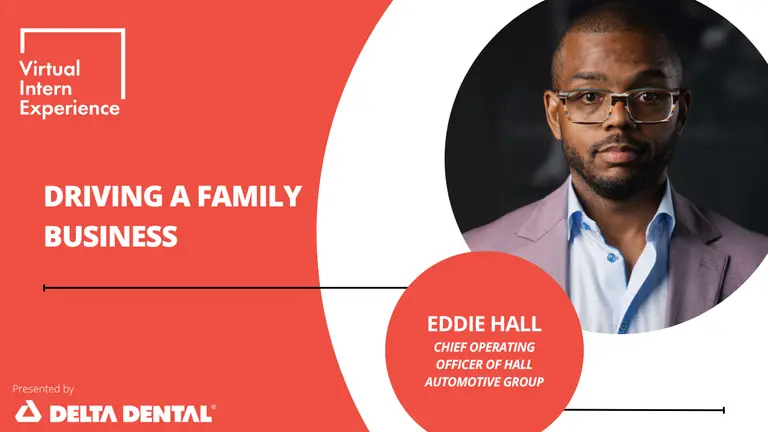 Virtual Intern Experience

DRIVING A FAMILY BUSINESS

EDDIE HALL
CHIEF OPERATING OFFICER OF HALL AUTOMOTIVE GROUP

Presented by
DELTA DENTAL®